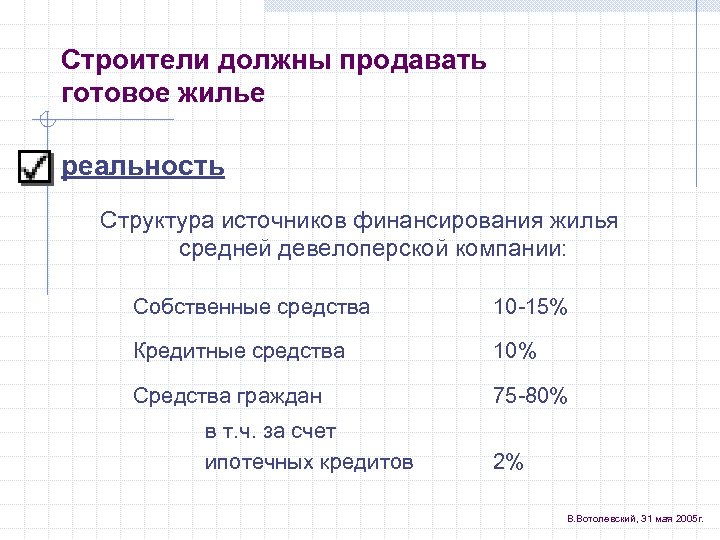 Строители должны продавать готовое жилье

реальность

Структура источников финансирования жилья средней девелоперской компании:

| | |
|---|---|
| Собственные средства | 10-15% |
| Кредитные средства | 10% |
| Средства граждан | 75-80% |
| в т.ч. за счет ипотечных кредитов | 2% |

В.Вотолевский, 31 мая 2005г.